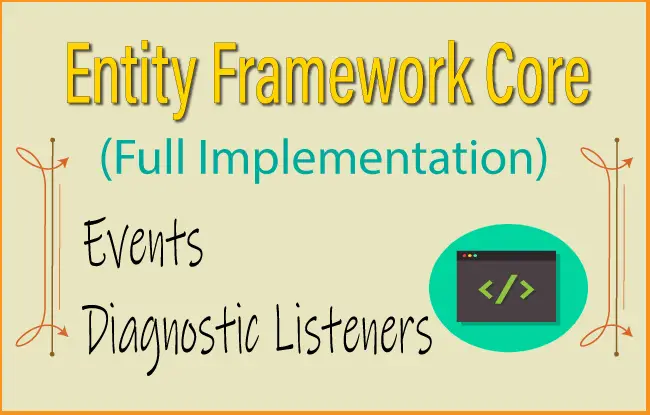 Entity Framework Core

(Full Implementation)

Events

Diagnostic Listeners

</>